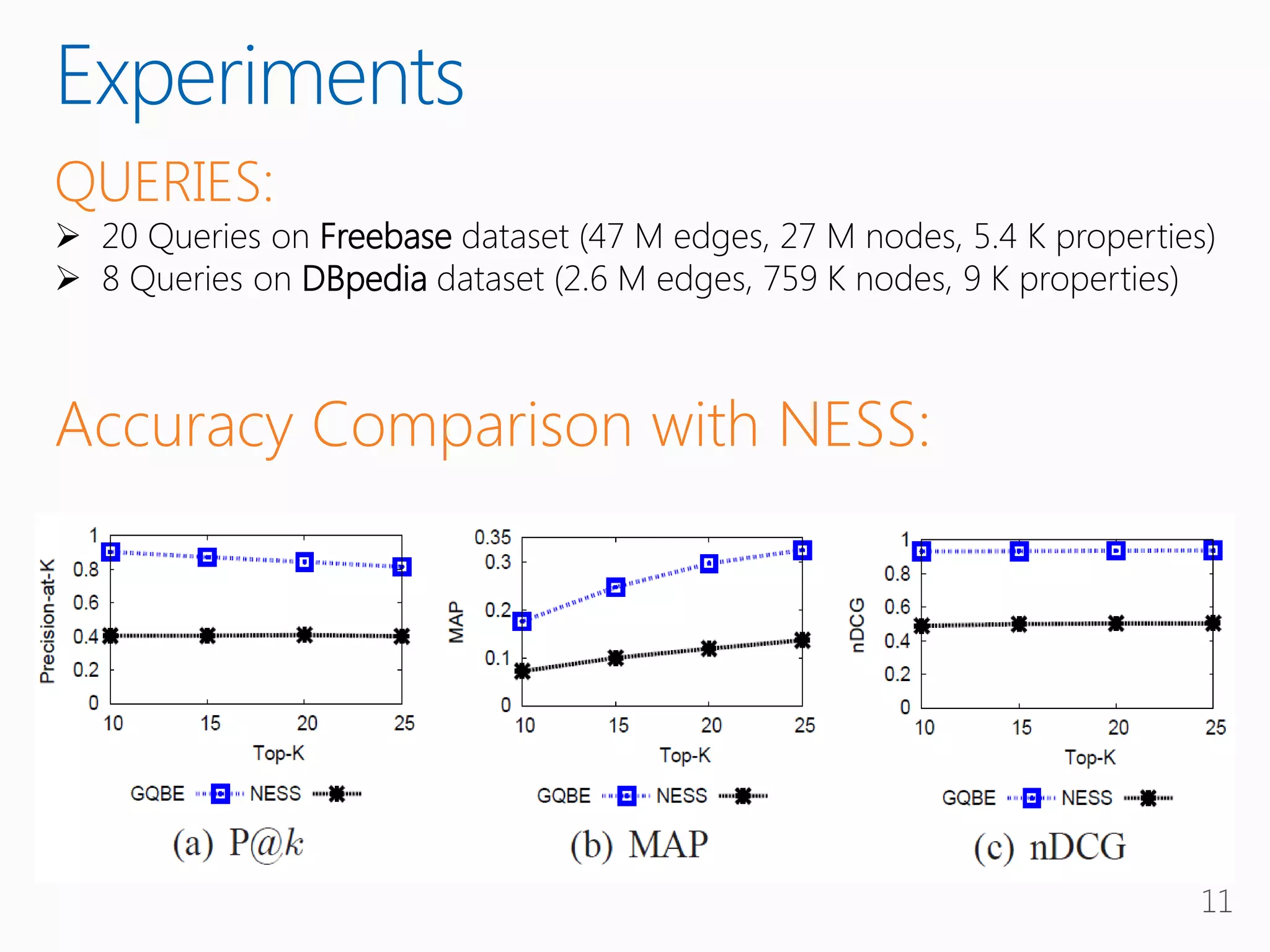 Experiments

QUERIES:

➢ 20 Queries on Freebase dataset (47 M edges, 27 M nodes, 5.4 K properties)
➢ 8 Queries on DBpedia dataset (2.6 M edges, 759 K nodes, 9 K properties)

Accuracy Comparison with NESS:

Precision-at-K
1
0.8
0.6
0.4
0.2
0
10 15 20 25
Top-K
GQBE NESS
(a) P@$k$

MAP
0.35
0.3
0.2
0.1
0
10 15 20 25
Top-K
GQBE NESS
(b) MAP

nDCG
1
0.8
0.6
0.4
0.2
0
10 15 20 25
Top-K
GQBE NESS
(c) nDCG

11